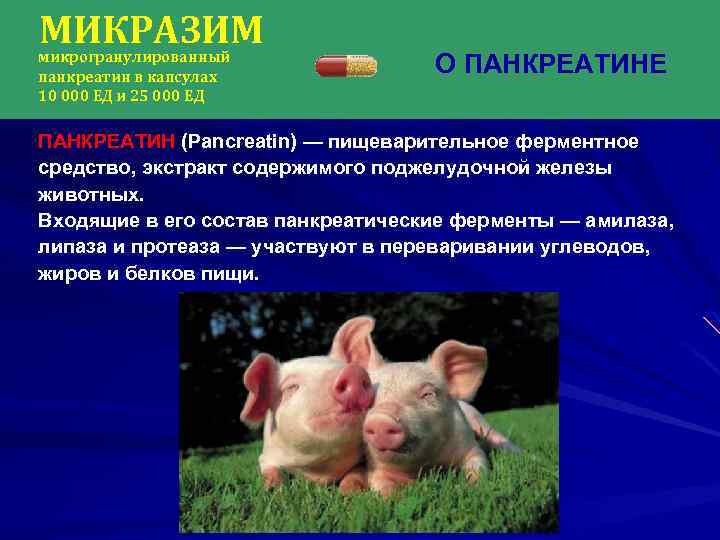 МИКРАЗИМ
микрогранулированный панкреатин в капсулах 10 000 ЕД и 25 000 ЕД

О ПАНКРЕАТИНЕ

ПАНКРЕАТИН (Pancreatin) — пищеварительное ферментное средство, экстракт содержимого поджелудочной железы животных.
Входящие в его состав панкреатические ферменты — амилаза, липаза и протеаза — участвуют в переваривании углеводов, жиров и белков пищи.